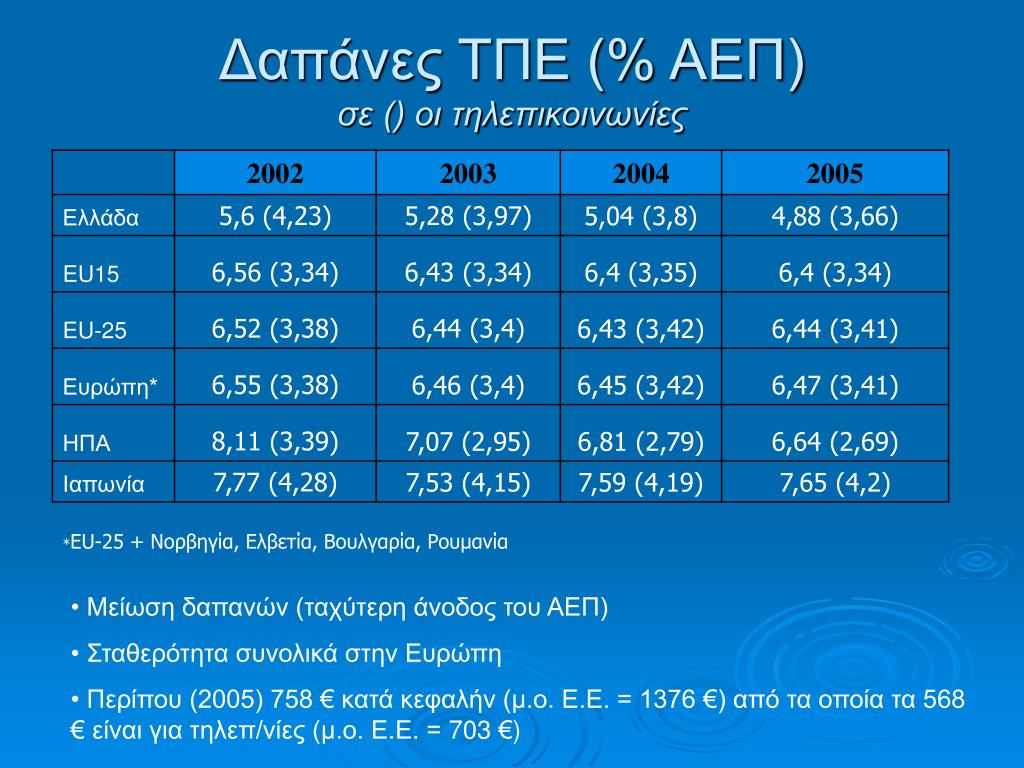 Δαπάνες ΤΠΕ (% ΑΕΠ)
σε () οι τηλεπικοινωνίες

| | 2002 | 2003 | 2004 | 2005 |
|---|---|---|---|---|
| Ελλάδα | 5,6 (4,23) | 5,28 (3,97) | 5,04 (3,8) | 4,88 (3,66) |
| EU15 | 6,56 (3,34) | 6,43 (3,34) | 6,4 (3,35) | 6,4 (3,34) |
| EU-25 | 6,52 (3,38) | 6,44 (3,4) | 6,43 (3,42) | 6,44 (3,41) |
| Ευρώπη* | 6,55 (3,38) | 6,46 (3,4) | 6,45 (3,42) | 6,47 (3,41) |
| ΗΠΑ | 8,11 (3,39) | 7,07 (2,95) | 6,81 (2,79) | 6,64 (2,69) |
| Ιαπωνία | 7,77 (4,28) | 7,53 (4,15) | 7,59 (4,19) | 7,65 (4,2) |

*EU-25 + Νορβηγία, Ελβετία, Βουλγαρία, Ρουμανία

• Μείωση δαπανών (ταχύτερη άνοδος του ΑΕΠ)

• Σταθερότητα συνολικά στην Ευρώπη

• Περίπου (2005) 758 € κατά κεφαλήν (μ.ο. Ε.Ε. = 1376 €) από τα οποία τα 568 € είναι για τηλεπ/νίες (μ.ο. Ε.Ε. = 703 €)